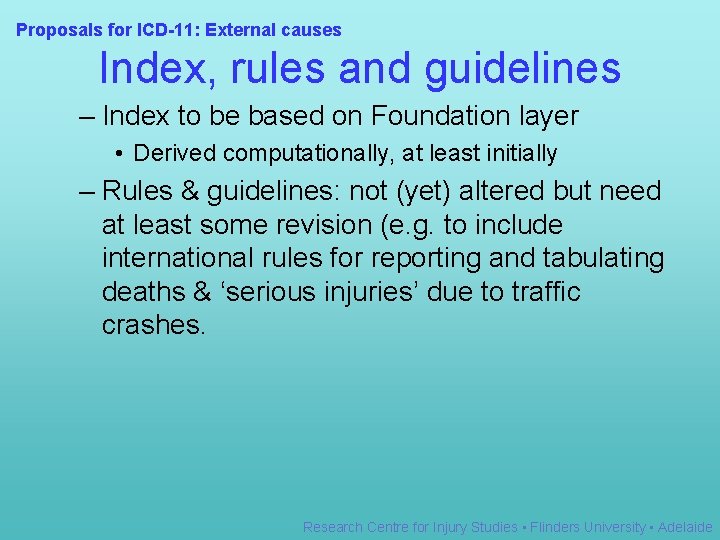 Proposals for ICD-11: External causes

Index, rules and guidelines

– Index to be based on Foundation layer

• Derived computationally, at least initially

– Rules & guidelines: not (yet) altered but need at least some revision (e.g. to include international rules for reporting and tabulating deaths & ‘serious injuries’ due to traffic crashes.

Research Centre for Injury Studies • Flinders University • Adelaide